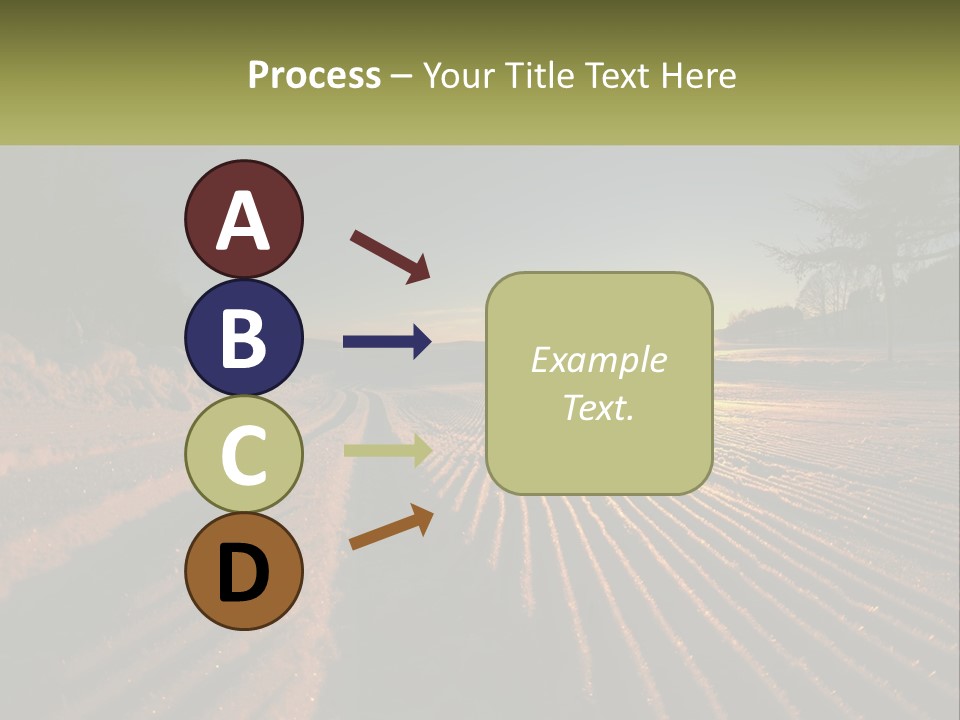 Process – Your Title Text Here

A

B

C

D

Example Text.